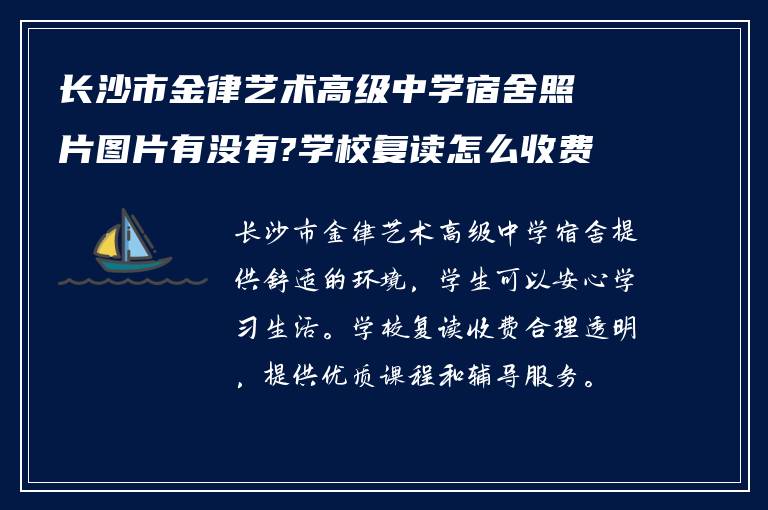 长沙市金律艺术高级中学宿舍照片图片有没有?学校复读怎么收费

长沙市金律艺术高级中学宿舍提供舒适的环境，学生可以安心学习生活。学校复读收费合理透明，提供优质课程和辅导服务。